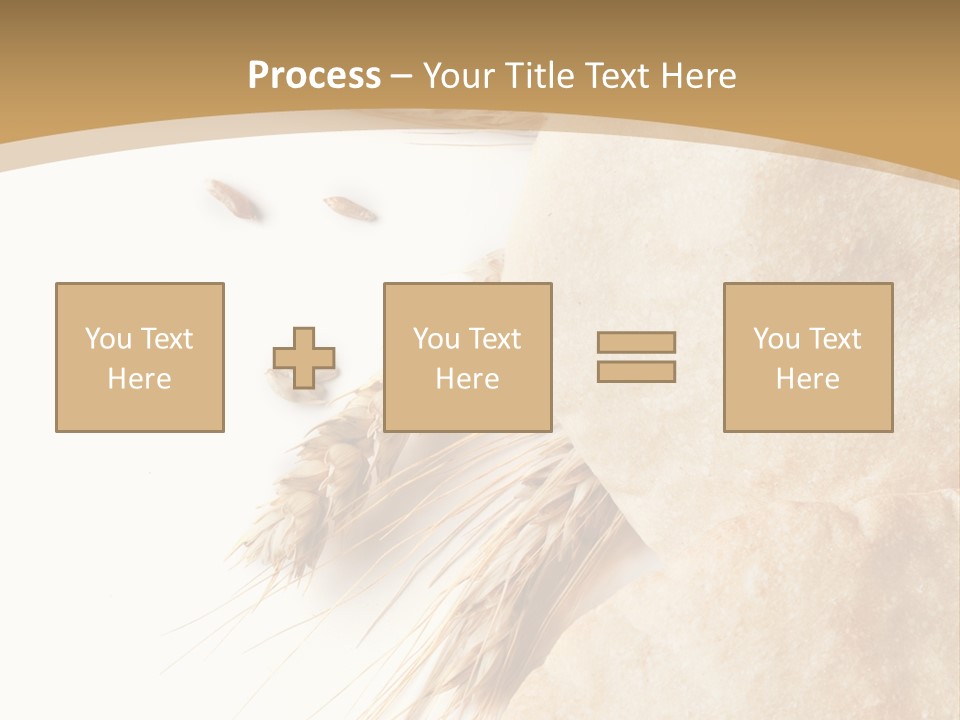 Process – Your Title Text Here

You Text Here

You Text Here

You Text Here